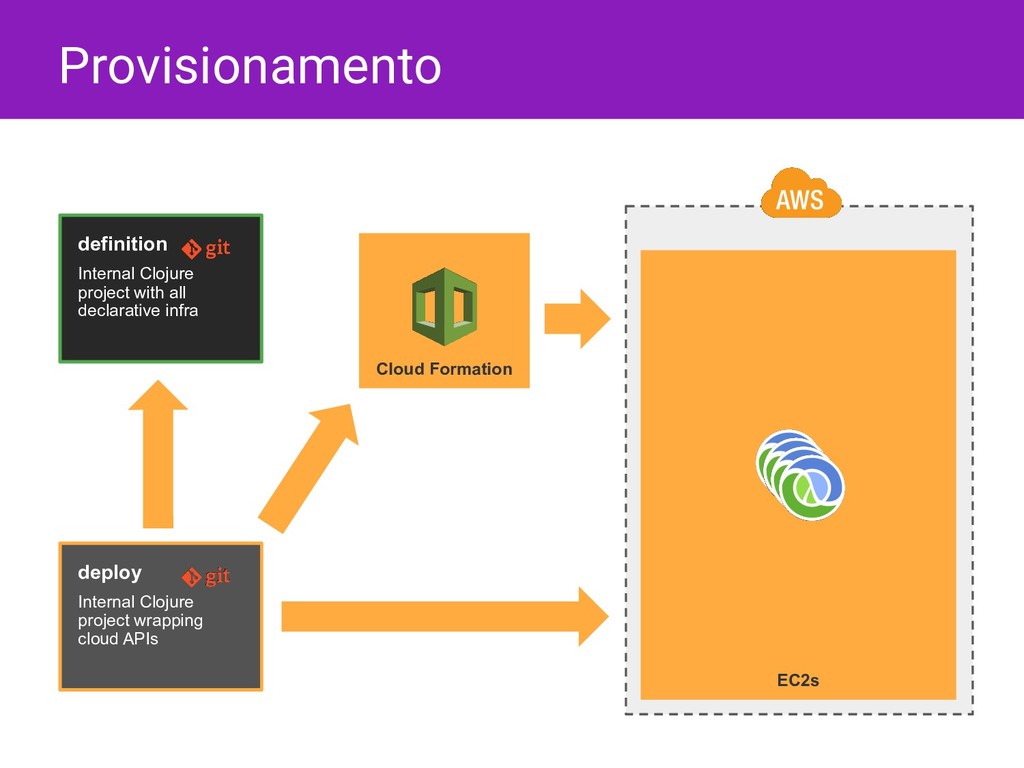 Provisionamento

definition git

Internal Clojure project with all declarative infra

Cloud Formation

AWS

deploy git

Internal Clojure project wrapping cloud APIs

EC2s